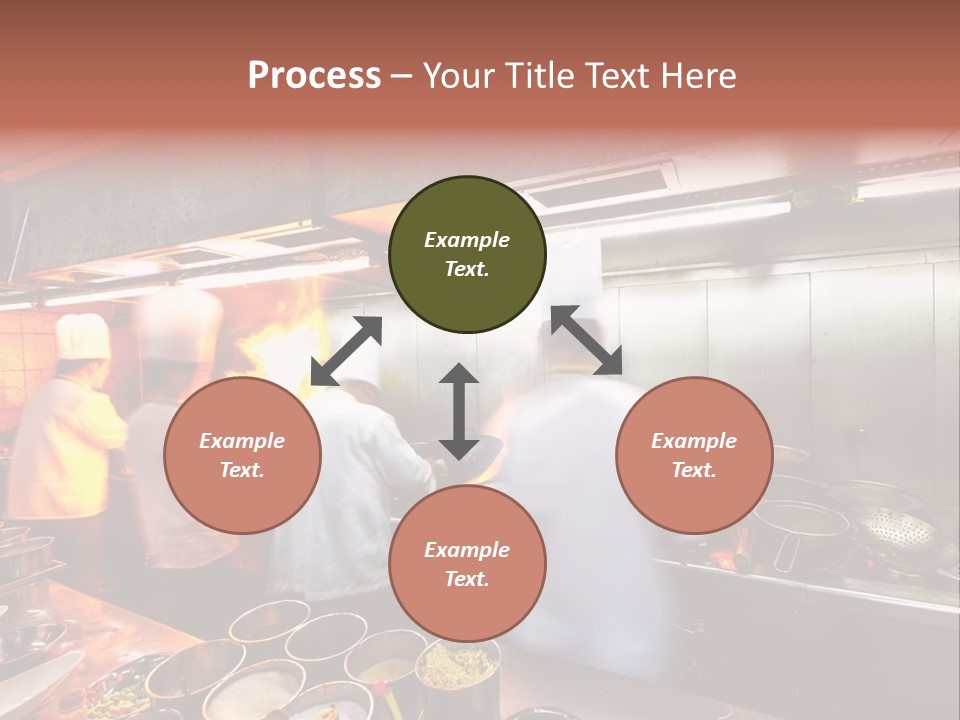 Process – Your Title Text Here

Example Text.

Example Text.

Example Text.

Example Text.